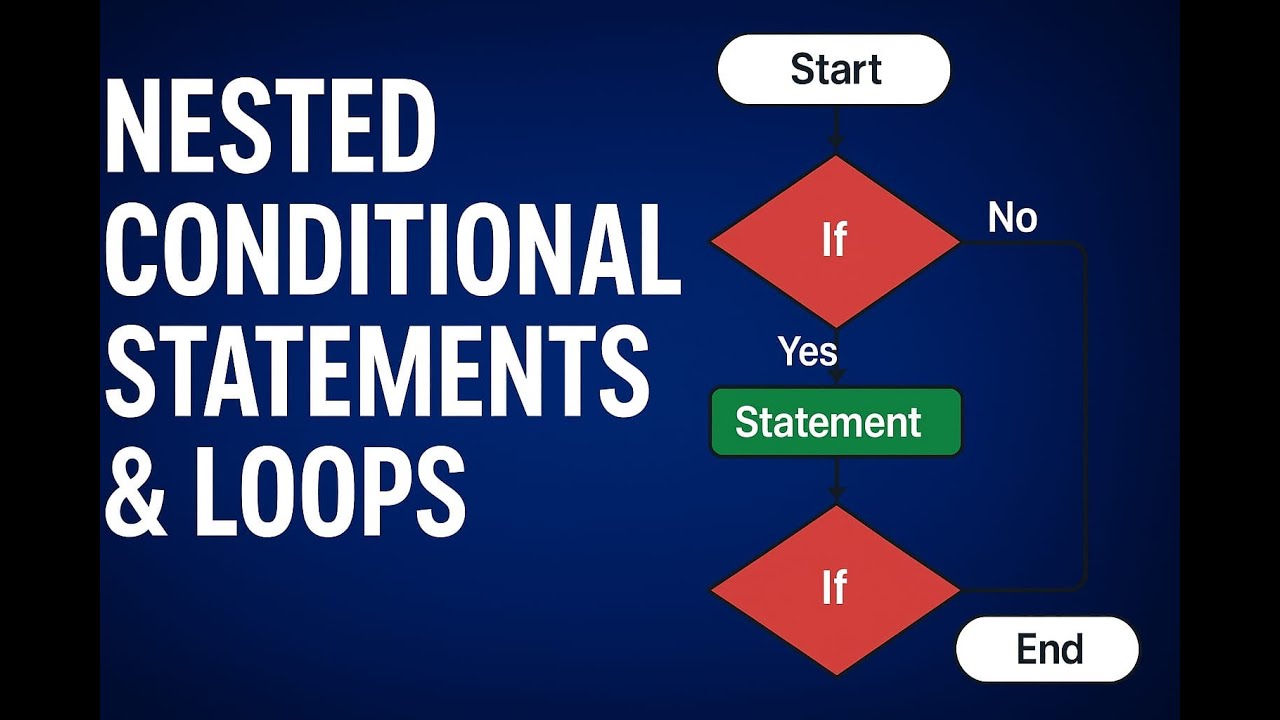 NESTED CONDITIONAL STATEMENTS & LOOPS

Start

If

No

Yes

Statement

If

End